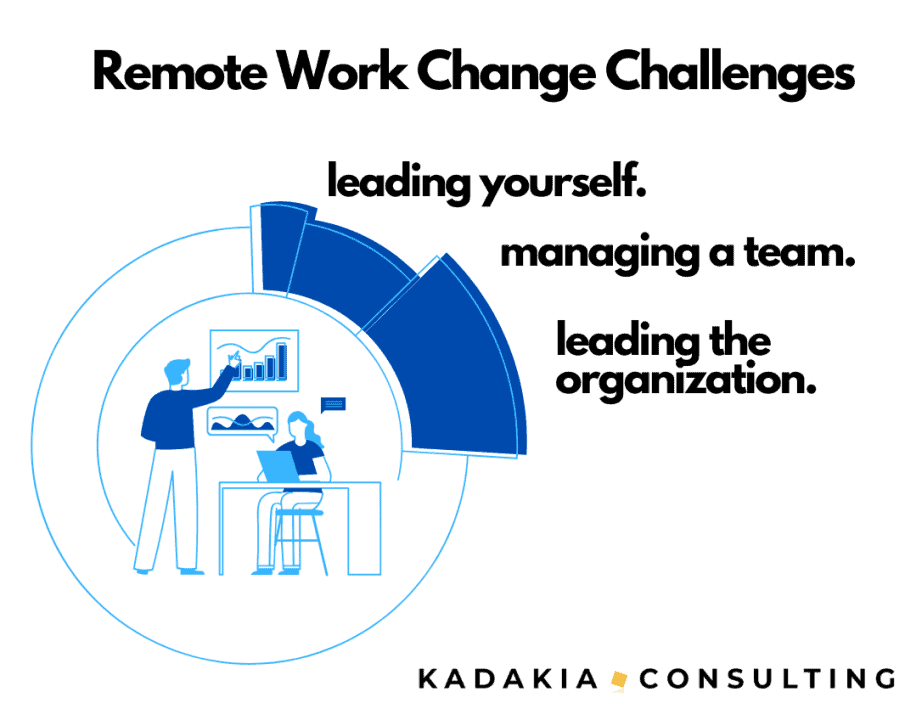 Remote Work Change Challenges

leading yourself.

managing a team.

leading the organization.

KADAKIA CONSULTING